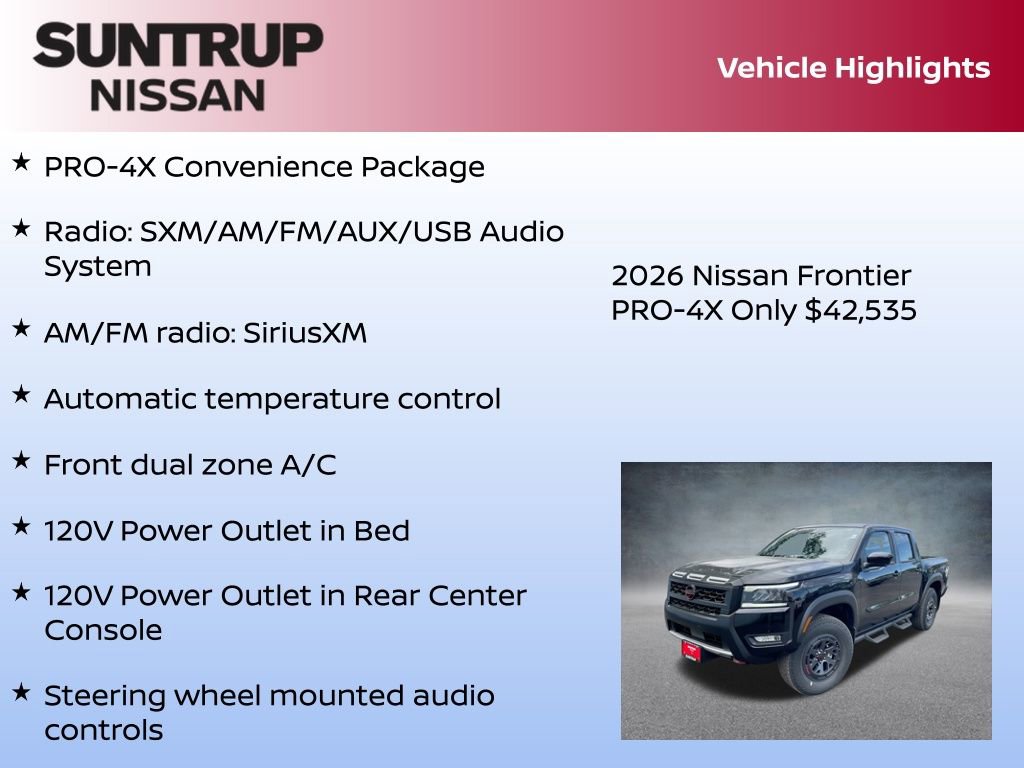 SUNTRUP NISSAN

Vehicle Highlights

★ PRO-4X Convenience Package

★ Radio: SXM/AM/FM/AUX/USB Audio System

★ AM/FM radio: SiriusXM

★ Automatic temperature control

★ Front dual zone A/C

★ 120V Power Outlet in Bed

★ 120V Power Outlet in Rear Center Console

★ Steering wheel mounted audio controls

2026 Nissan Frontier PRO-4X Only $42,535